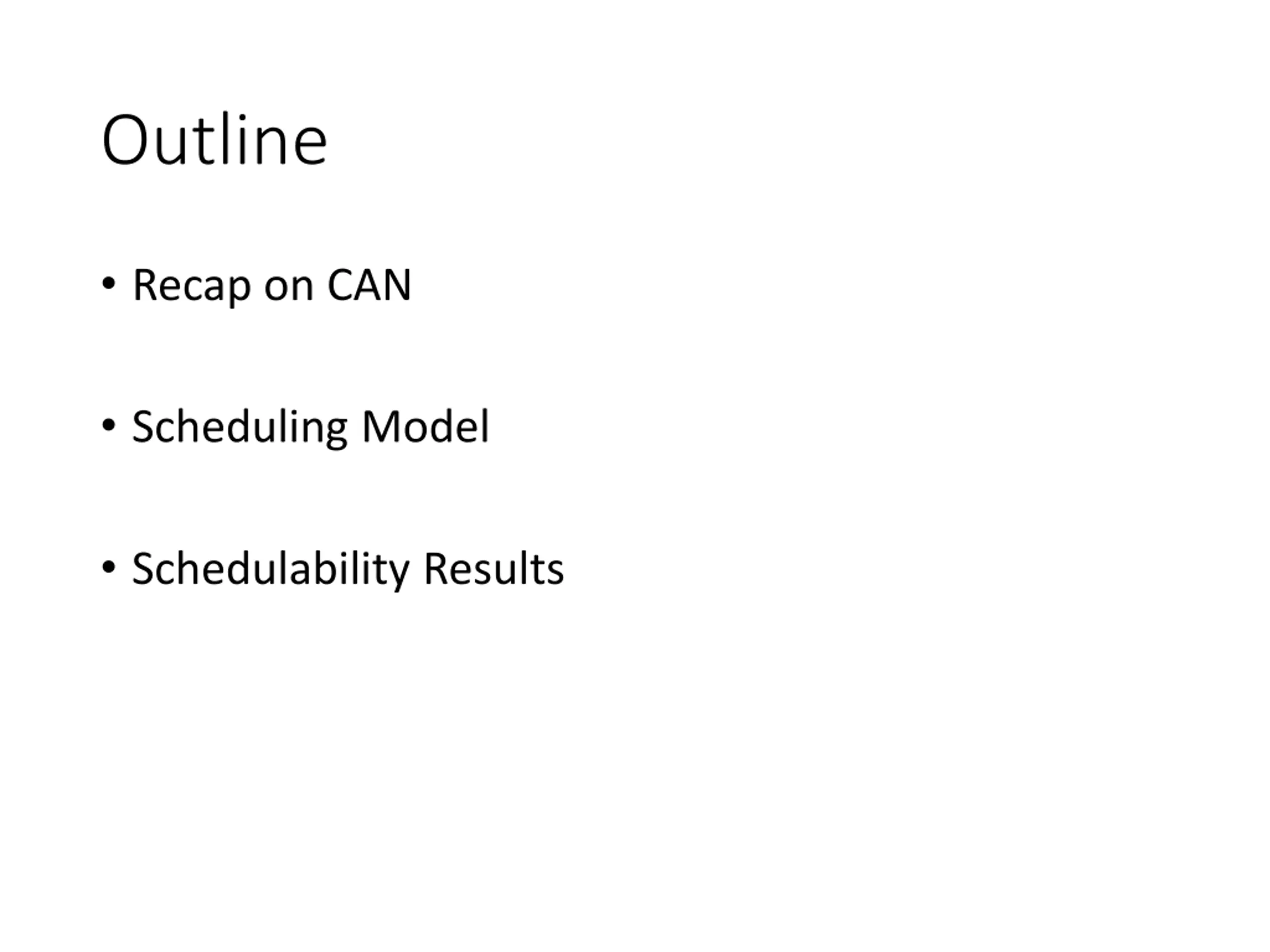 Outline

• Recap on CAN

• Scheduling Model

• Schedulability Results